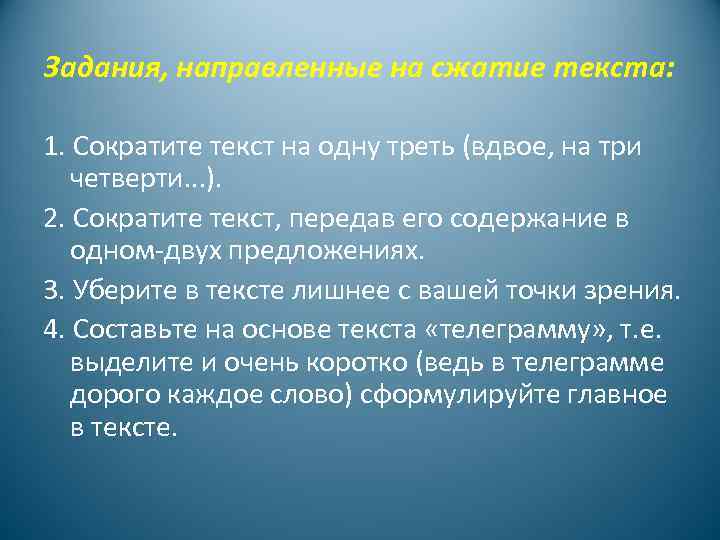 Задания, направленные на сжатие текста:

1. Сократите текст на одну треть (вдвое, на три четверти...).

2. Сократите текст, передав его содержание в одном-двух предложениях.

3. Уберите в тексте лишнее с вашей точки зрения.

4. Составьте на основе текста «телеграмму», т.е. выделите и очень коротко (ведь в телеграмме дорого каждое слово) сформулируйте главное в тексте.